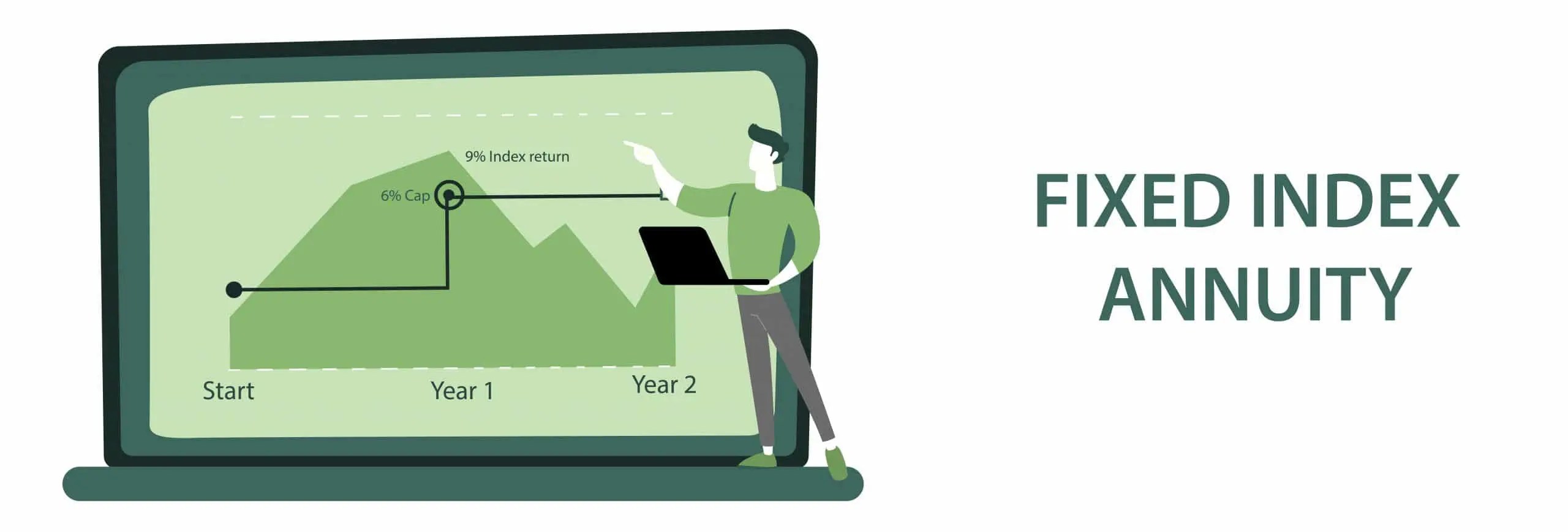 9% Index return
6% Cap
Start
Year 1
Year 2

FIXED INDEX ANNUITY